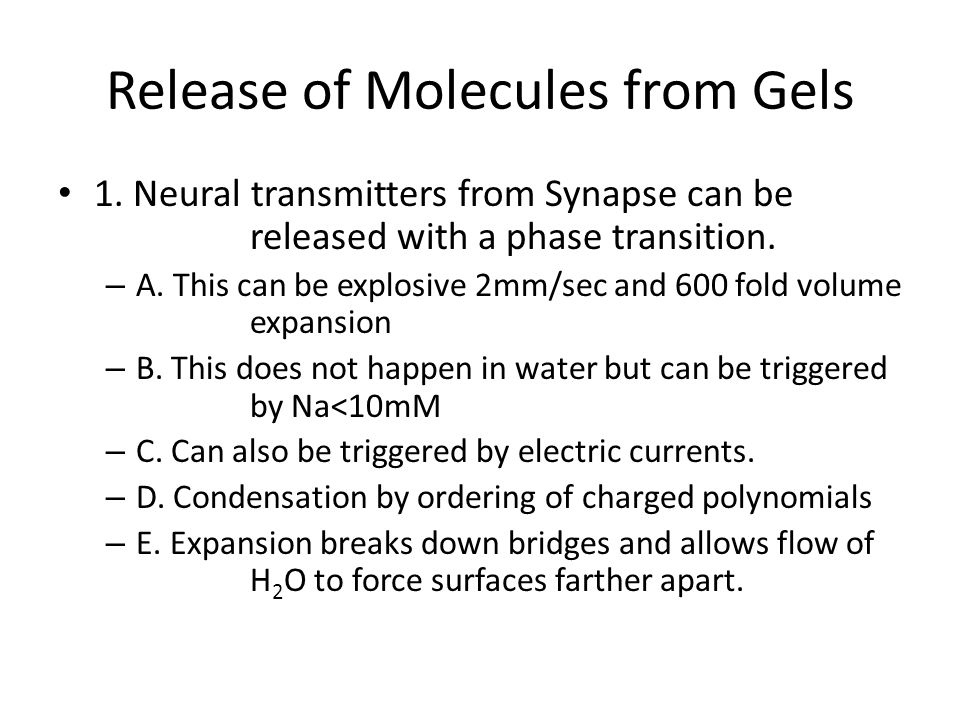 Release of Molecules from Gels

• 1. Neural transmitters from Synapse can be released with a phase transition.

– A. This can be explosive 2mm/sec and 600 fold volume expansion

– B. This does not happen in water but can be triggered by Na<10mM

– C. Can also be triggered by electric currents.

– D. Condensation by ordering of charged polynomials

– E. Expansion breaks down bridges and allows flow of $H_2O$ to force surfaces farther apart.